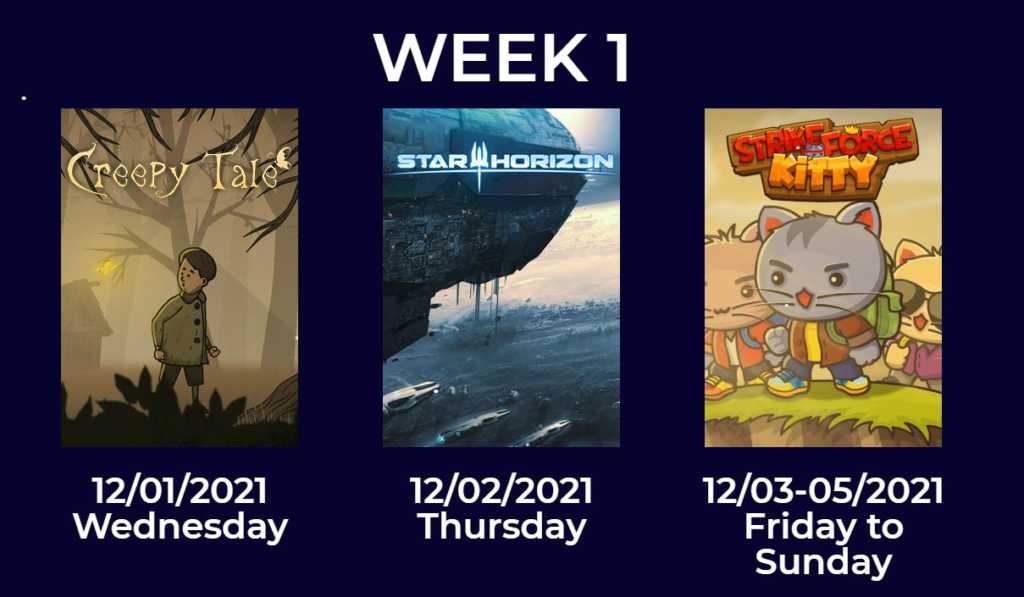 WEEK 1

Creepy Tale

12/01/2021
Wednesday

STAR HORIZON

12/02/2021
Thursday

STRIKE FORCE KITTY

12/03-05/2021
Friday to Sunday